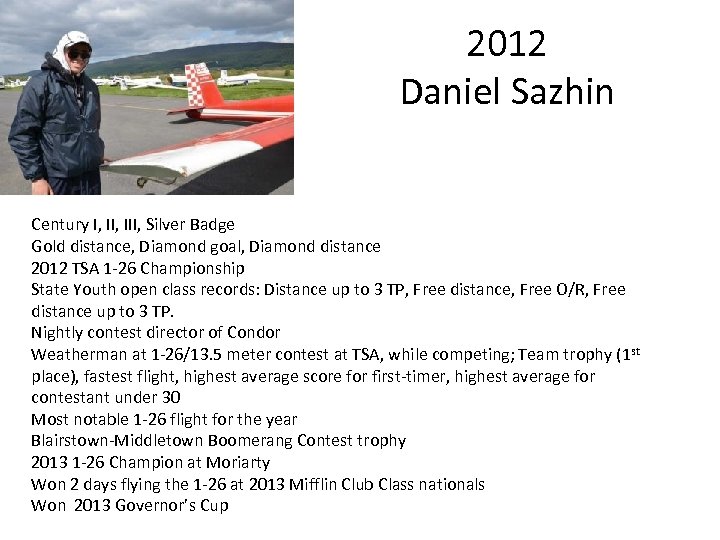 2012
Daniel Sazhin

Century I, II, III, Silver Badge
Gold distance, Diamond goal, Diamond distance
2012 TSA 1-26 Championship
State Youth open class records: Distance up to 3 TP, Free distance, Free O/R, Free distance up to 3 TP.
Nightly contest director of Condor
Weatherman at 1-26/13.5 meter contest at TSA, while competing; Team trophy (1$^{st}$ place), fastest flight, highest average score for first-timer, highest average for contestant under 30
Most notable 1-26 flight for the year
Blairstown-Middletown Boomerang Contest trophy
2013 1-26 Champion at Moriarty
Won 2 days flying the 1-26 at 2013 Mifflin Club Class nationals
Won 2013 Governor's Cup